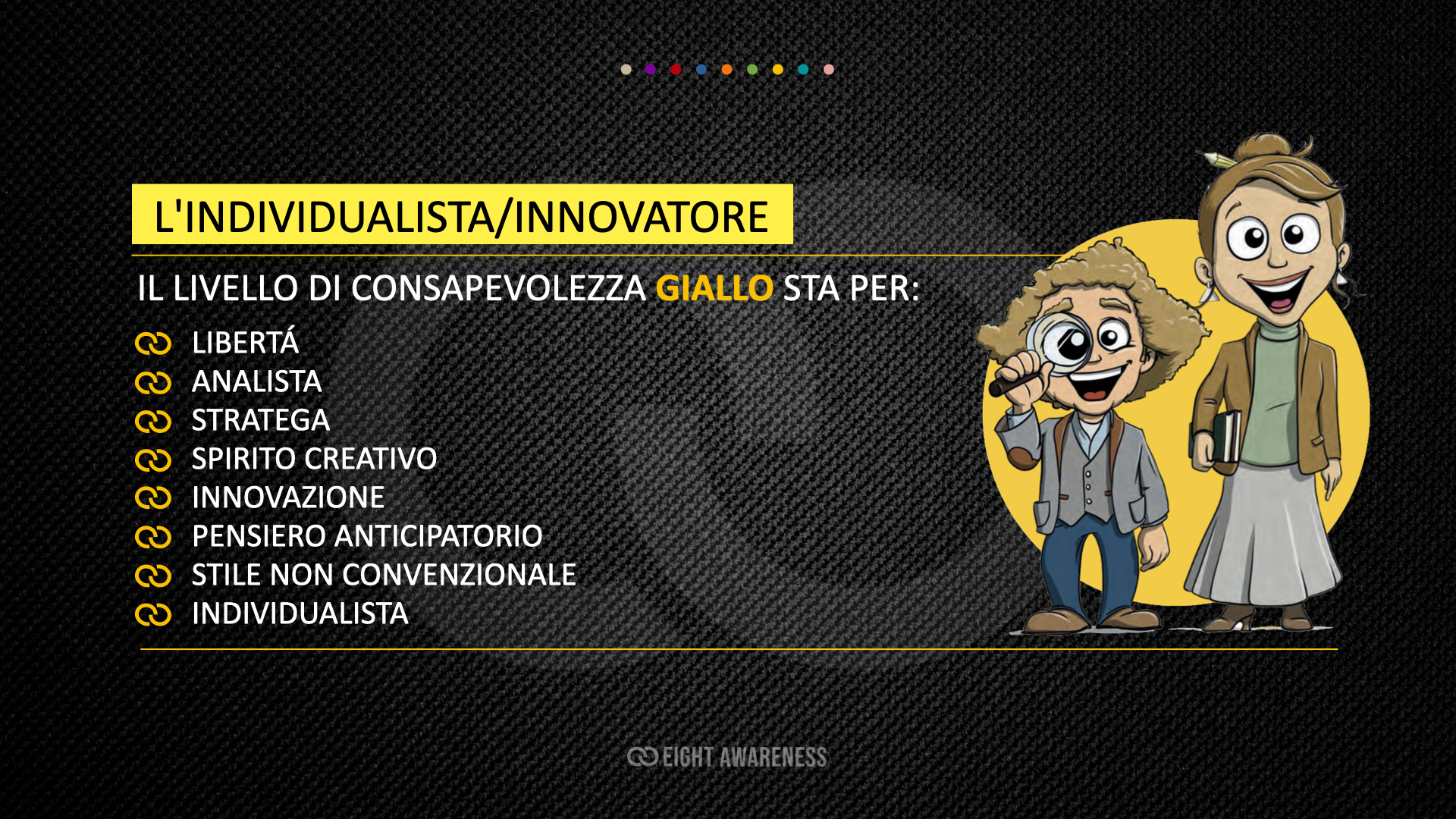 L'INDIVIDUALISTA/INNOVATORE

IL LIVELLO DI CONSAPEVOLEZZA GIALLO STA PER:

LIBERTÁ
ANALISTA
STRATEGA
SPIRITO CREATIVO
INNOVAZIONE
PENSIERO ANTICIPATORIO
STILE NON CONVENZIONALE
INDIVIDUALISTA

EIGHT AWARENESS